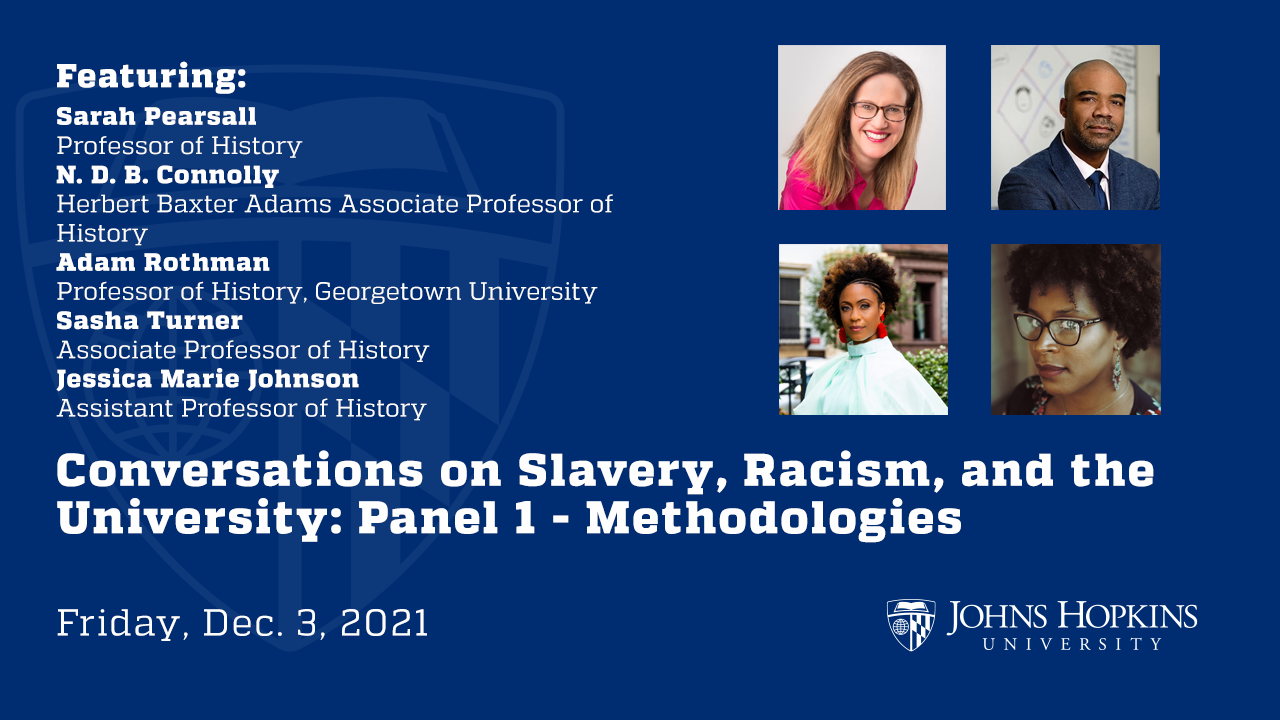 Featuring:
Sarah Pearsall
Professor of History
N. D. B. Connolly
Herbert Baxter Adams Associate Professor of History
Adam Rothman
Professor of History, Georgetown University
Sasha Turner
Associate Professor of History
Jessica Marie Johnson
Assistant Professor of History

Conversations on Slavery, Racism, and the University: Panel 1 - Methodologies

Friday, Dec. 3, 2021

JOHNS HOPKINS
UNIVERSITY